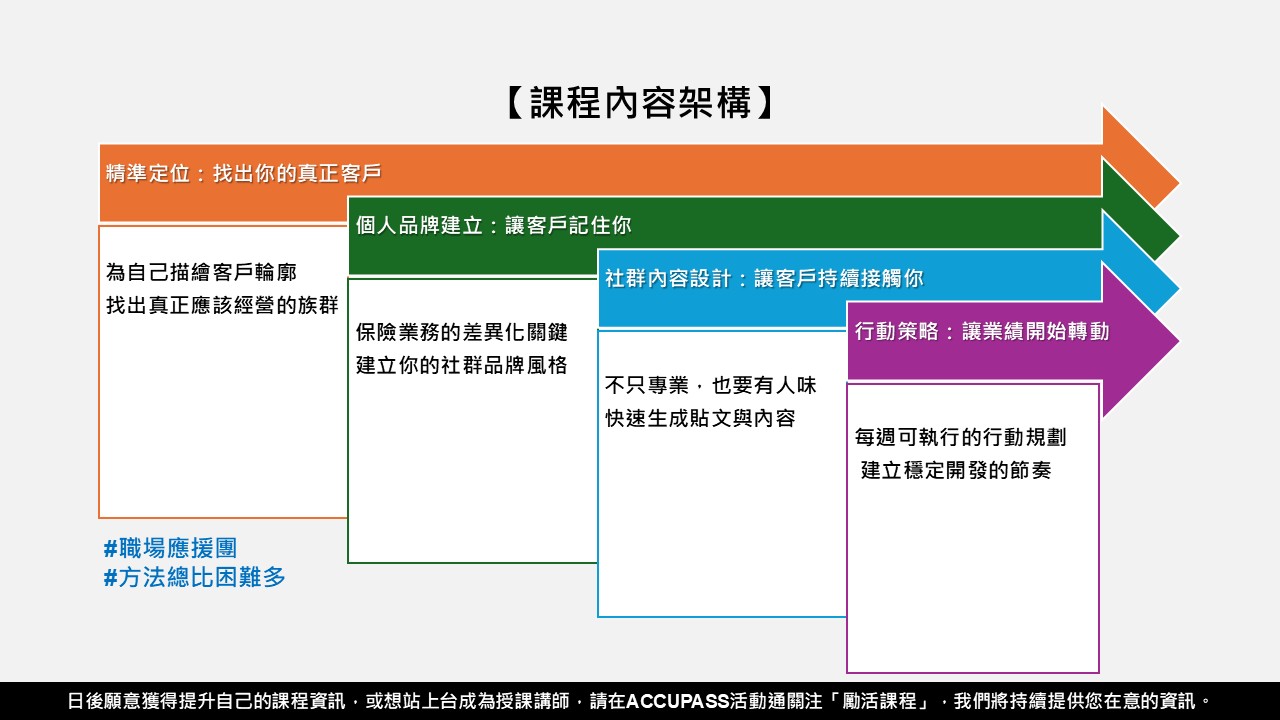 【課程內容架構】

精準定位：找出你的真正客戶

為自己描繪客戶輪廓
找出真正應該經營的族群

個人品牌建立：讓客戶記住你

保險業務的差異化關鍵
建立你的社群品牌風格

社群內容設計：讓客戶持續接觸你

不只專業，也要有人味
快速生成貼文與內容

行動策略：讓業績開始轉動

每週可執行的行動規劃
建立穩定開發的節奏

#職場應援團
#方法總比困難多

日後願意獲得提升自己的課程資訊，或想站上台成為授課講師，請在ACCUPASS活動通關注「勵活課程」，我們將持續提供您在意的資訊。